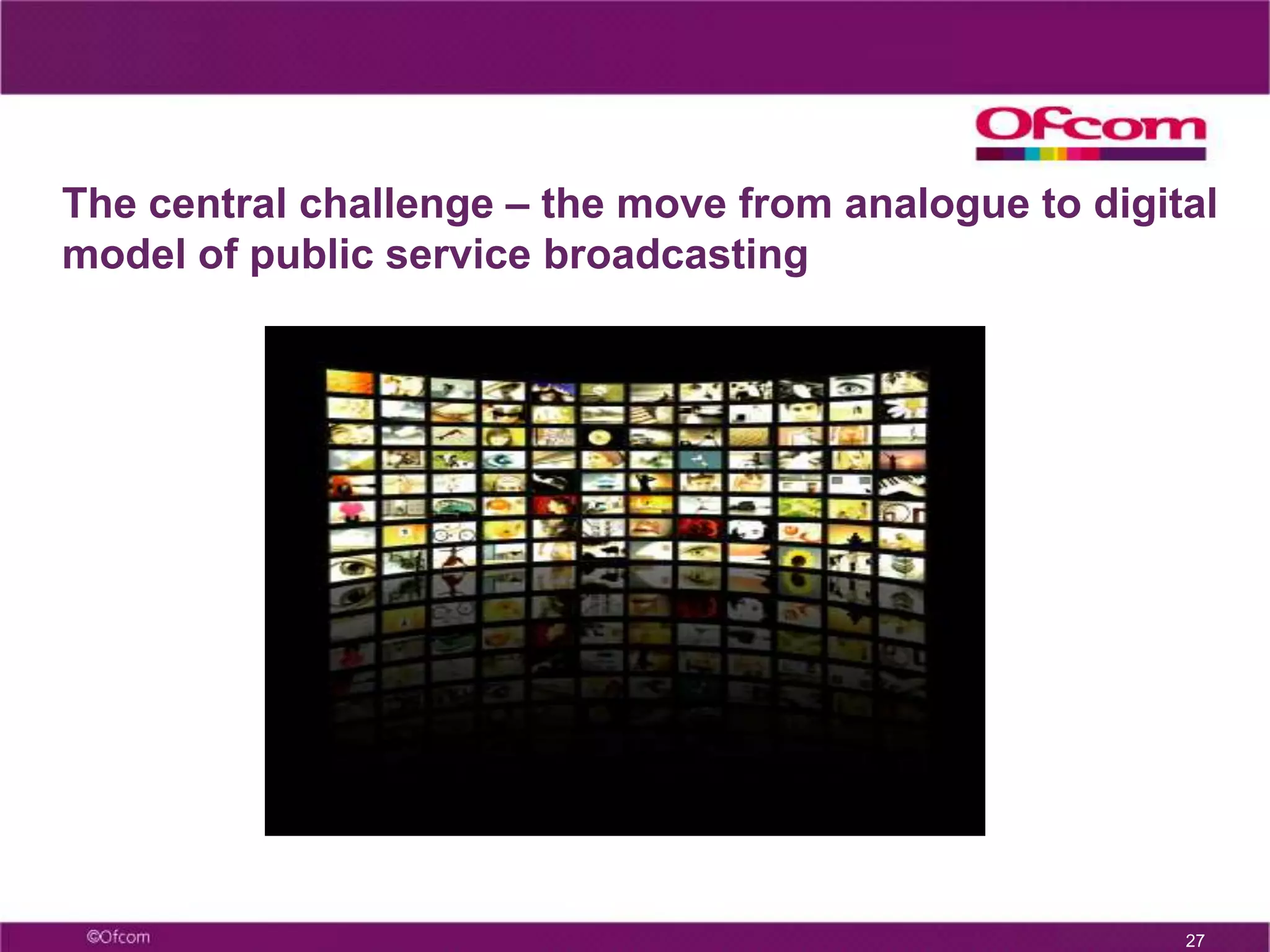 Ofcom

The central challenge – the move from analogue to digital model of public service broadcasting

©Ofcom

27